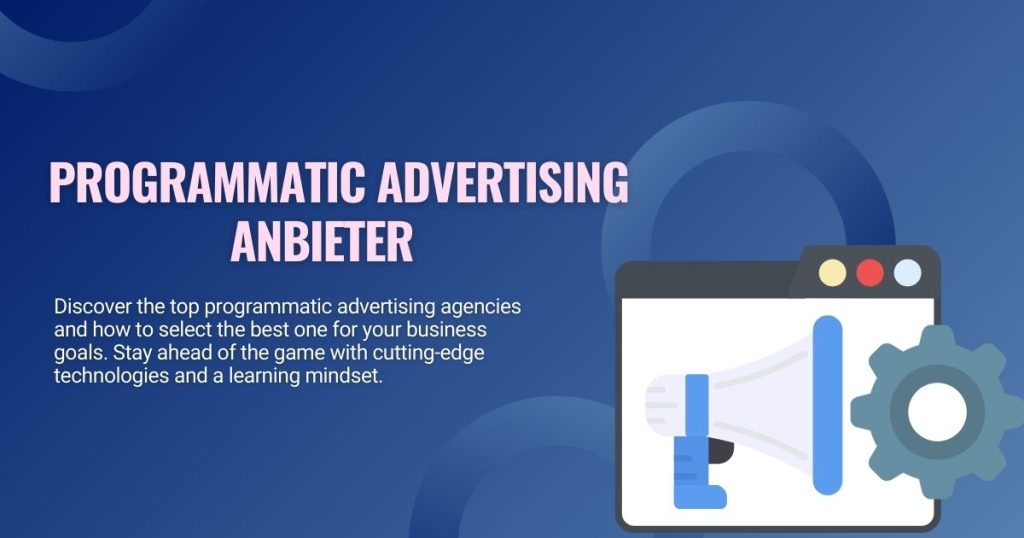 PROGRAMMATIC ADVERTISING ANBIETER

Discover the top programmatic advertising agencies and how to select the best one for your business goals. Stay ahead of the game with cutting-edge technologies and a learning mindset.